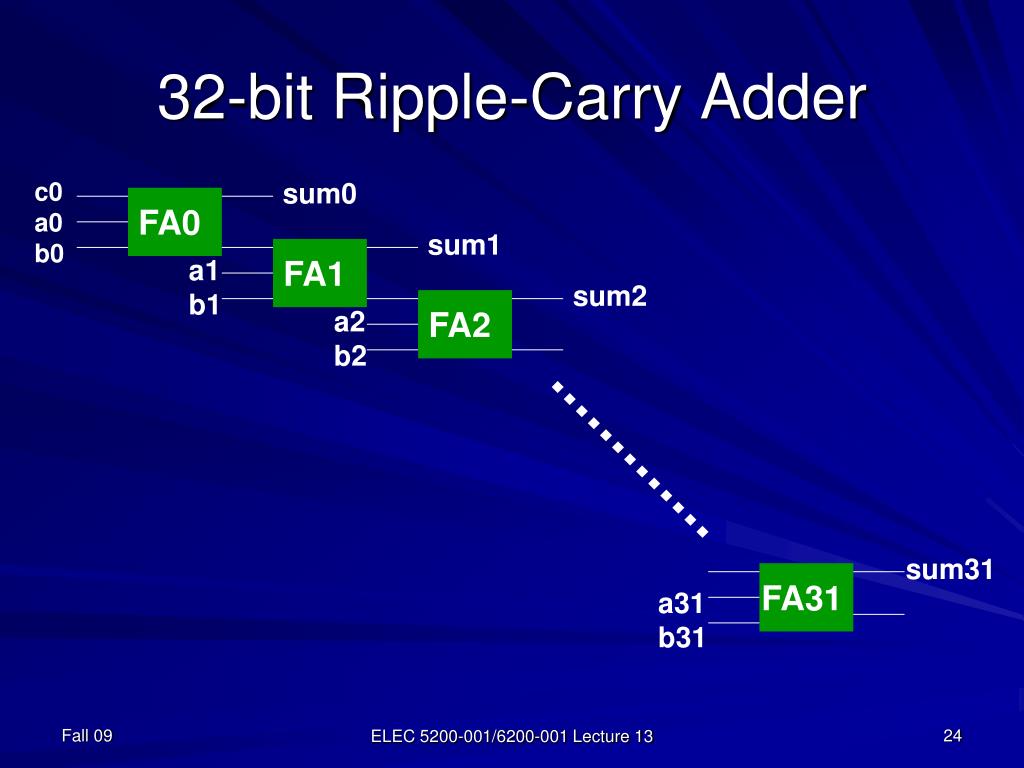 32-bit Ripple-Carry Adder

c0
a0
b0
FA0
sum0
a1
b1
FA1
sum1
a2
b2
FA2
sum2
a31
b31
FA31
sum31

Fall 09
ELEC 5200-001/6200-001 Lecture 13
24